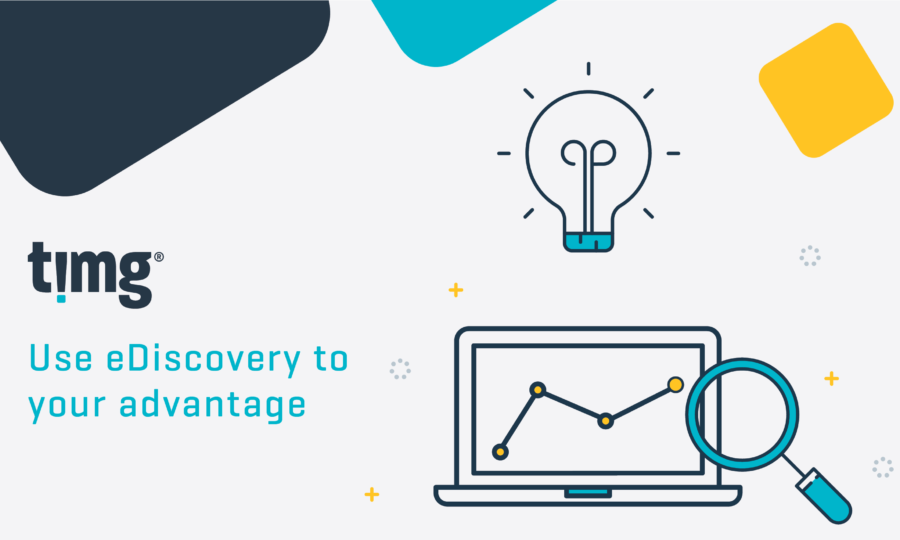 timg®

Use eDiscovery to your advantage